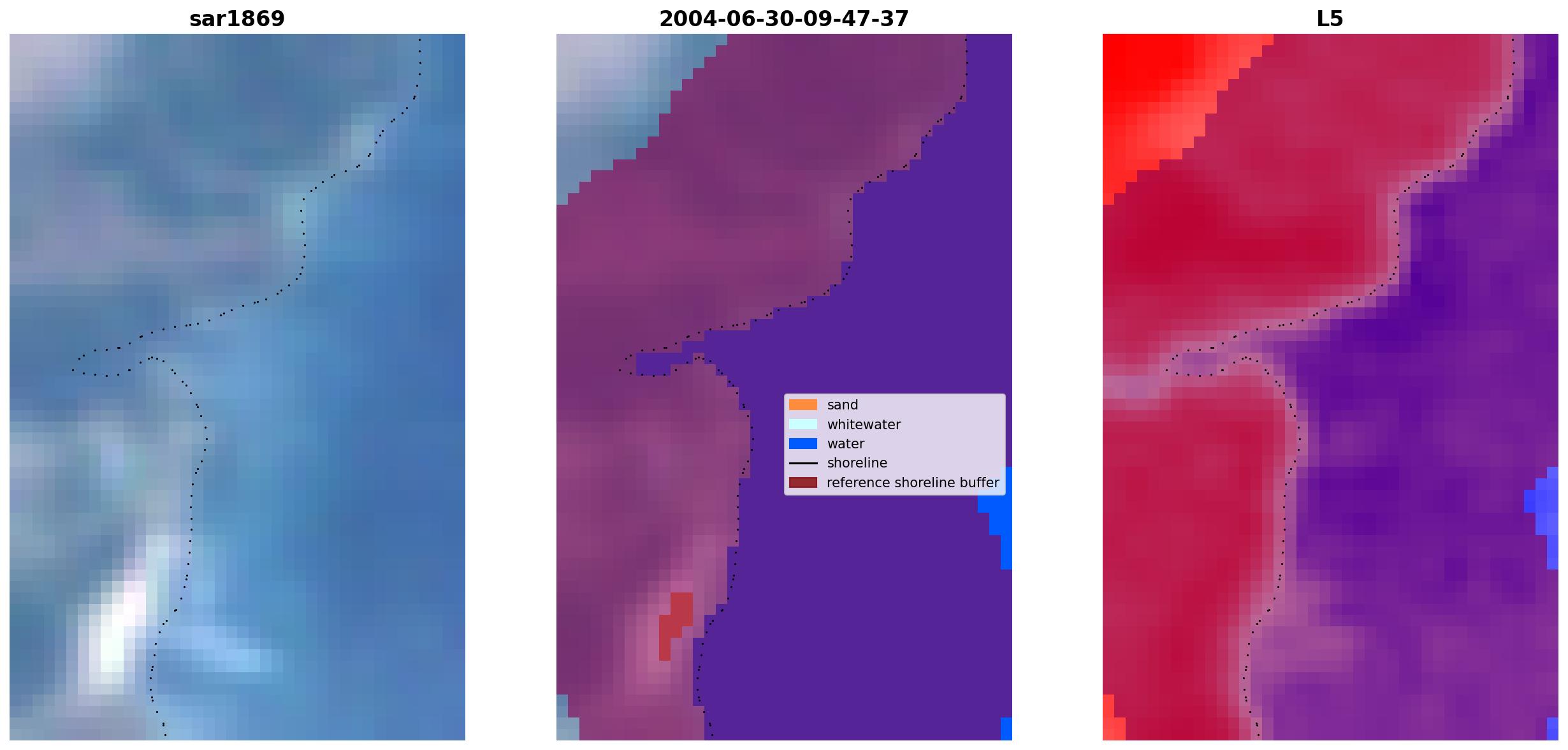 sar1869

2004-06-30-09-47-37

sand
whitewater
water
shoreline
reference shoreline buffer

L5